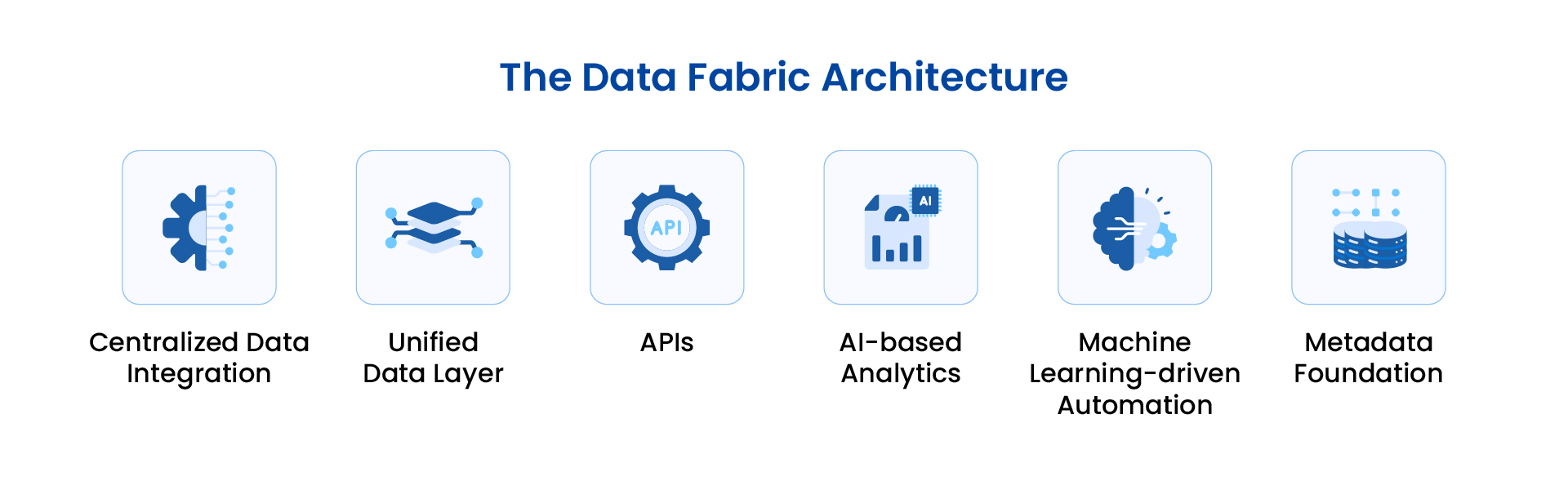 The Data Fabric Architecture

API

AI

Centralized Data Integration

Unified Data Layer

APIs

AI-based Analytics

Machine Learning-driven Automation

Metadata Foundation